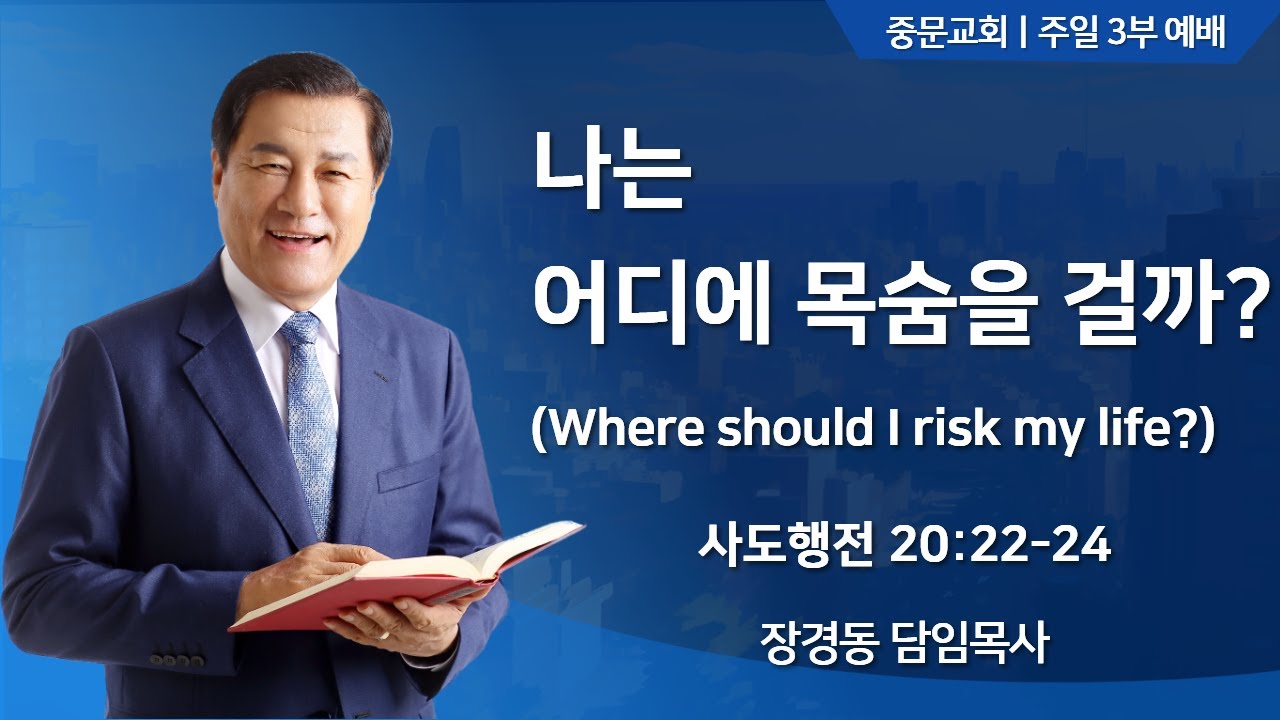 중문교회 | 주일 3부 예배

나는
어디에 목숨을 걸까?
(Where should I risk my life?)

사도행전 20:22-24

장경동 담임목사